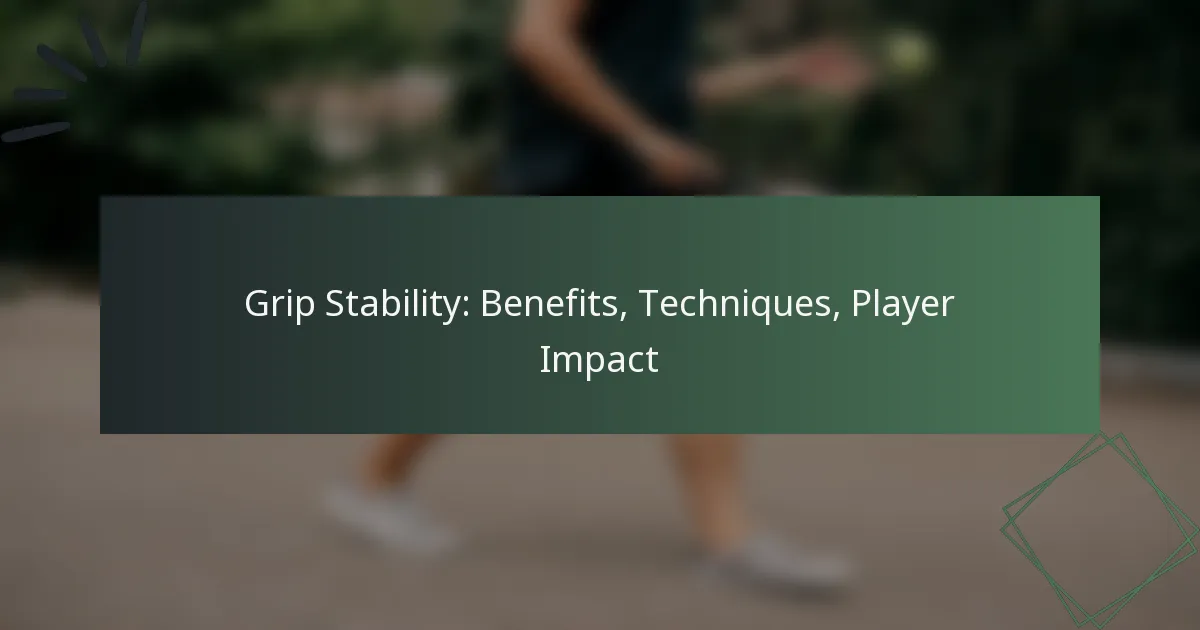 Grip Stability: Benefits, Techniques, Player Impact